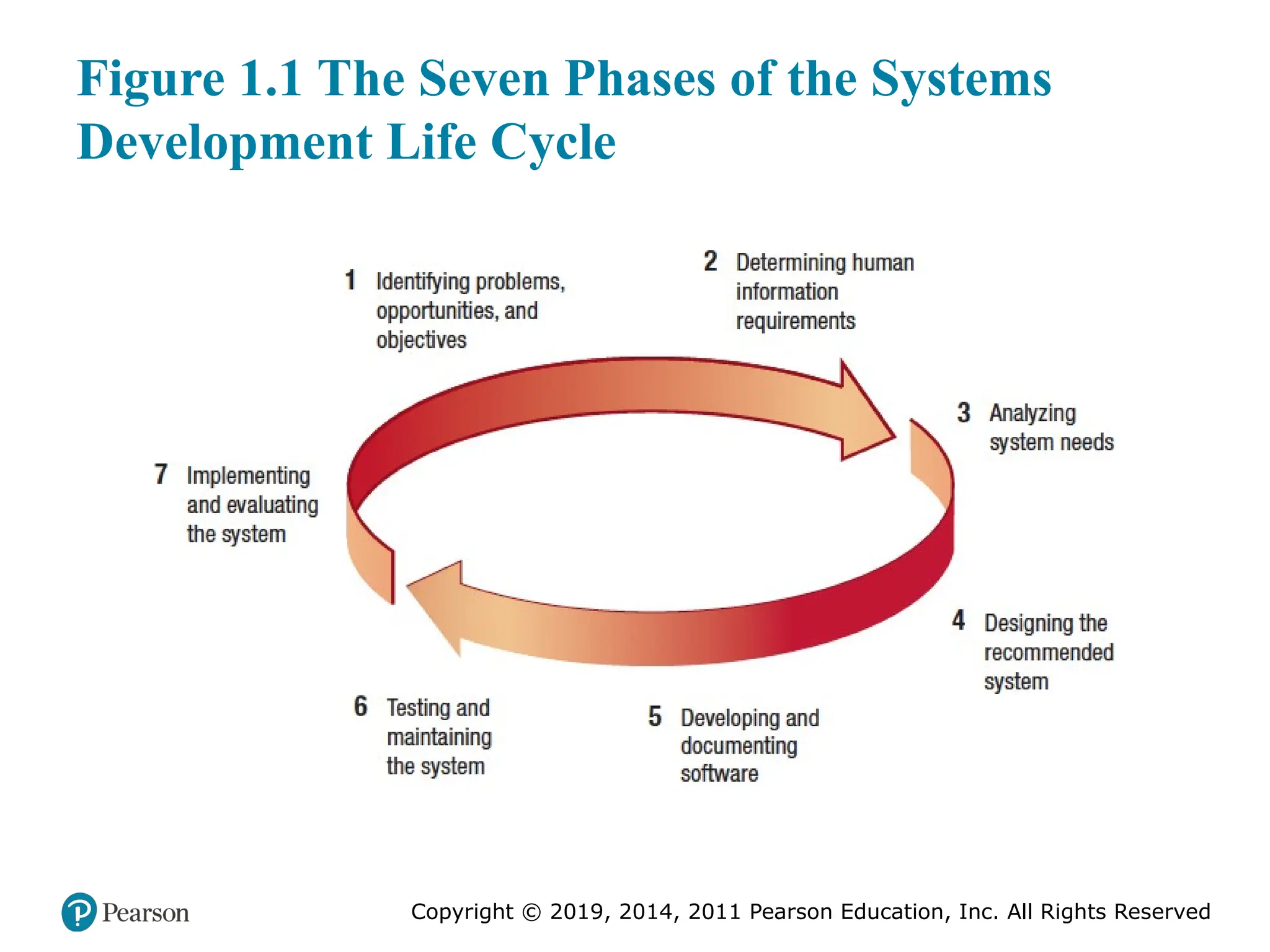 Figure 1.1 The Seven Phases of the Systems Development Life Cycle

1 Identifying problems, opportunities, and objectives

2 Determining human information requirements

3 Analyzing system needs

4 Designing the recommended system

5 Developing and documenting software

6 Testing and maintaining the system

7 Implementing and evaluating the system

Pearson

Copyright © 2019, 2014, 2011 Pearson Education, Inc. All Rights Reserved